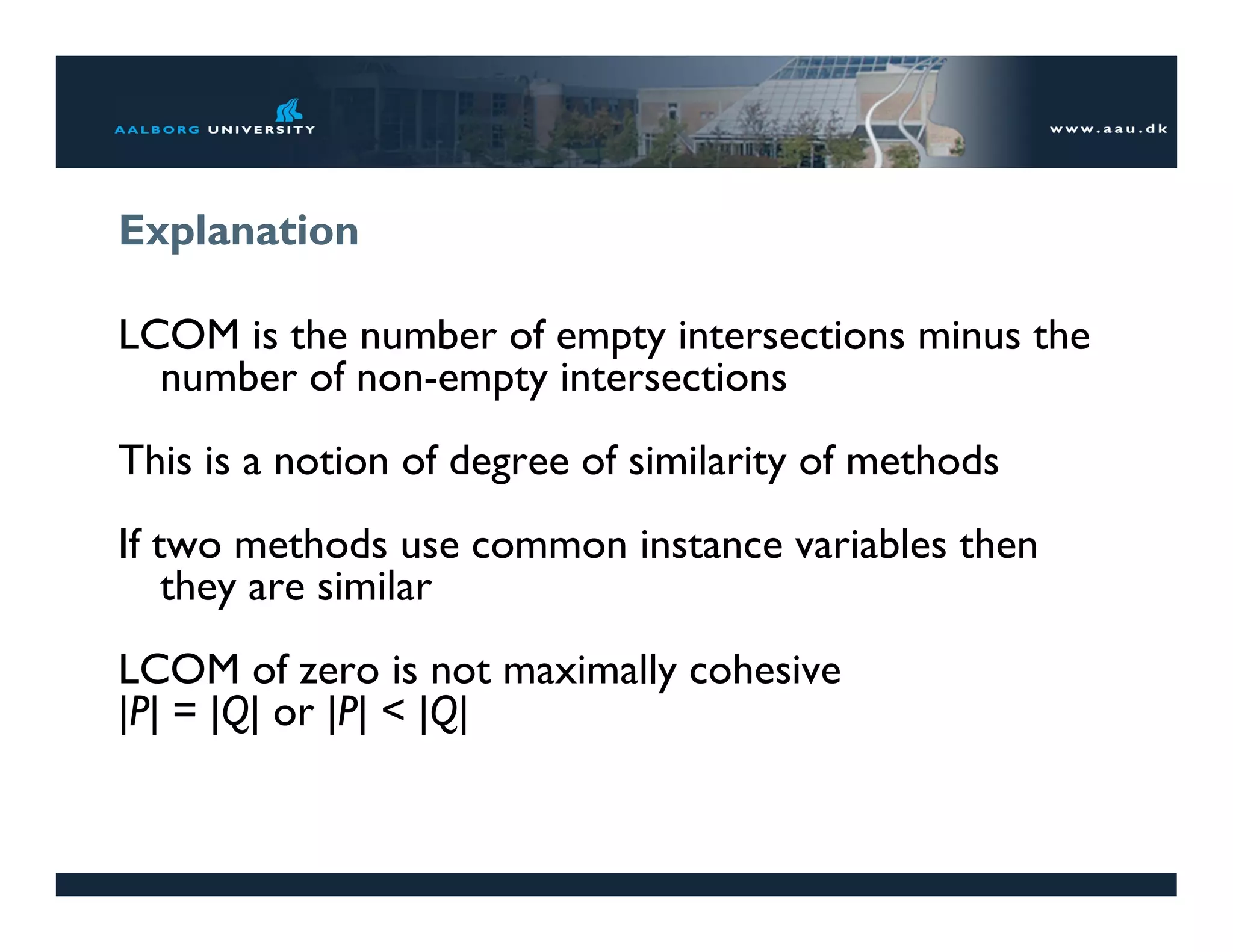 AALBORG UNIVERSITY

www.aau.dk

Explanation

LCOM is the number of empty intersections minus the number of non-empty intersections

This is a notion of degree of similarity of methods

If two methods use common instance variables then they are similar

LCOM of zero is not maximally cohesive
$|P| = |Q|$ or $|P| < |Q|$